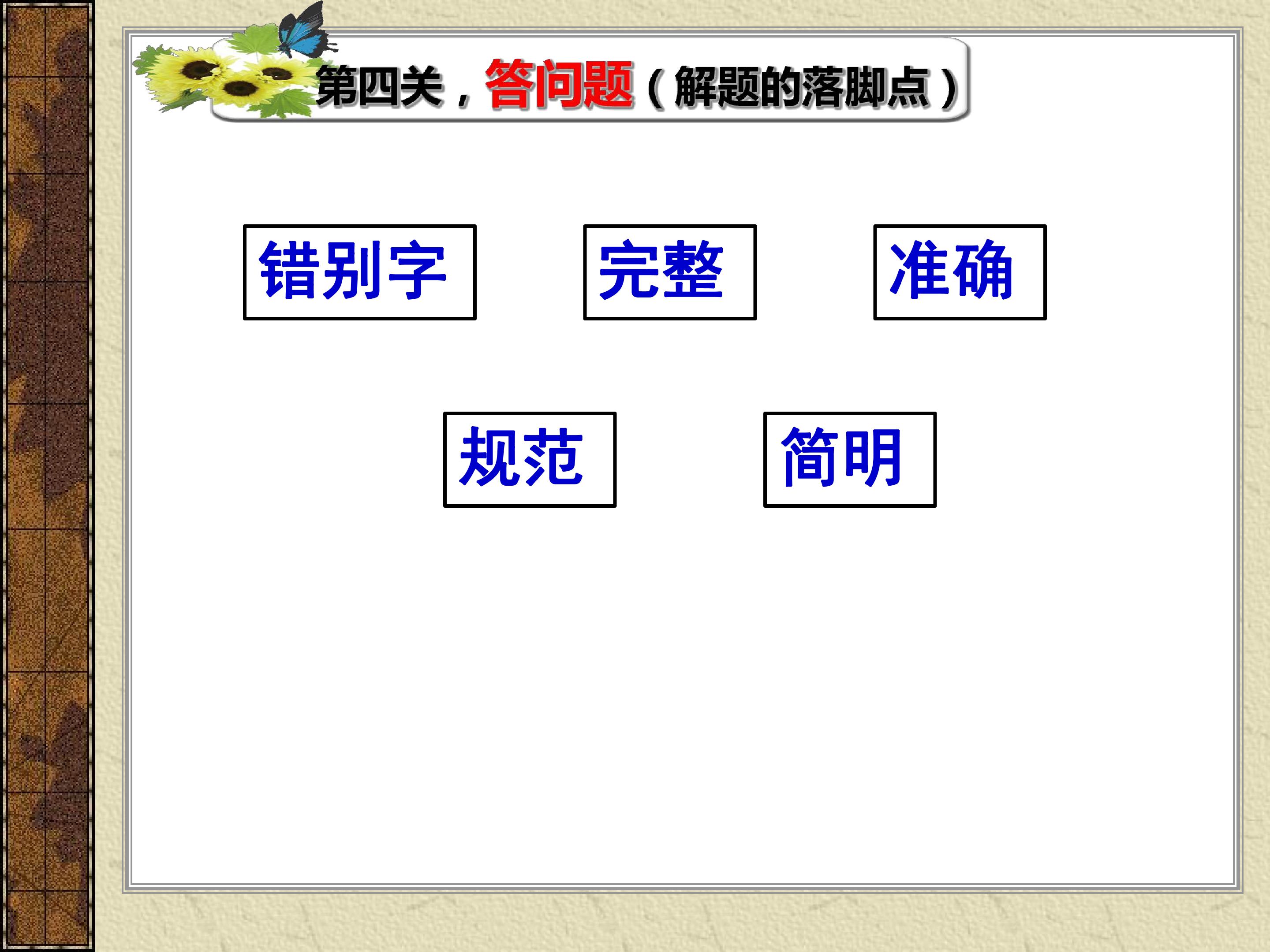 第四关，答问题（解题的落脚点）

错别字

完整

准确

规范

简明